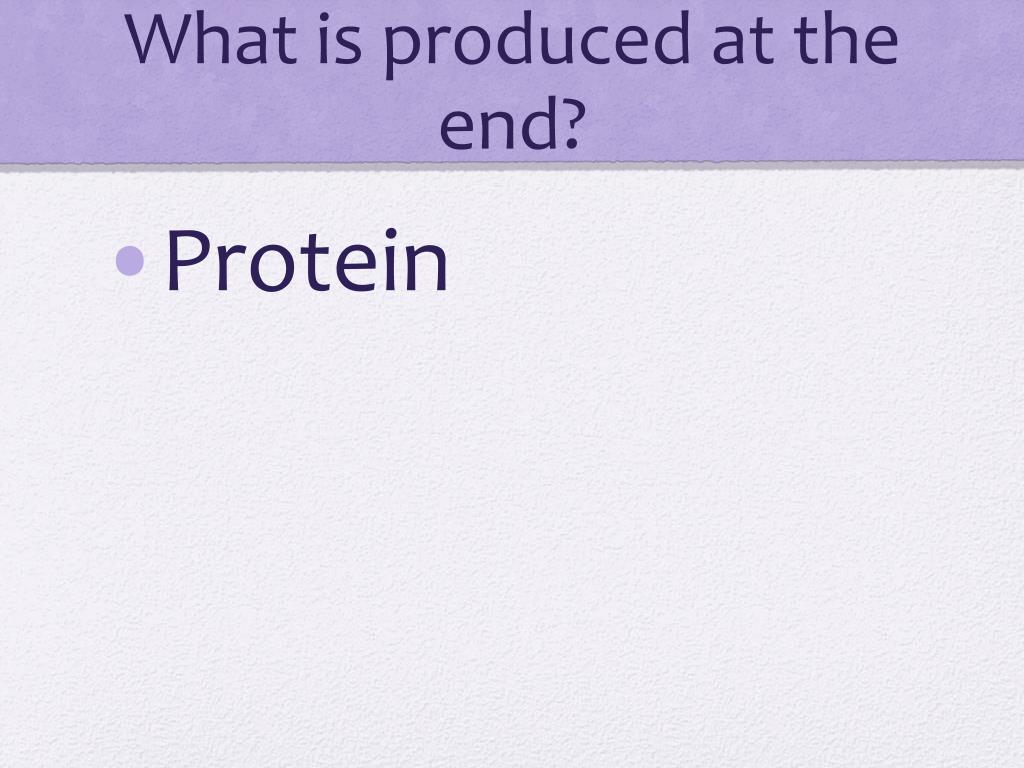 What is produced at the end?

• Protein